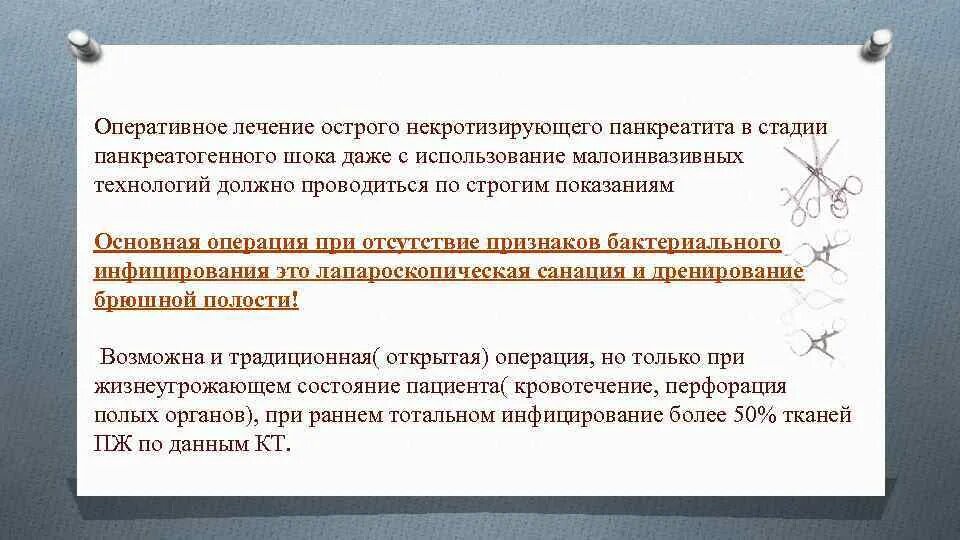 Оперативное лечение острого некротизирующего панкреатита в стадии панкреатогенного шока даже с использование малоинвазивных технологий должно проводиться по строгим показаниям

Основная операция при отсутствие признаков бактериального инфицирования это лапароскопическая санация и дренирование брюшной полости!

Возможна и традиционная( открытая) операция, но только при жизнеугрожающем состояние пациента( кровотечение, перфорация полых органов), при раннем тотальном инфицирование более 50% тканей ПЖ по данным КТ.